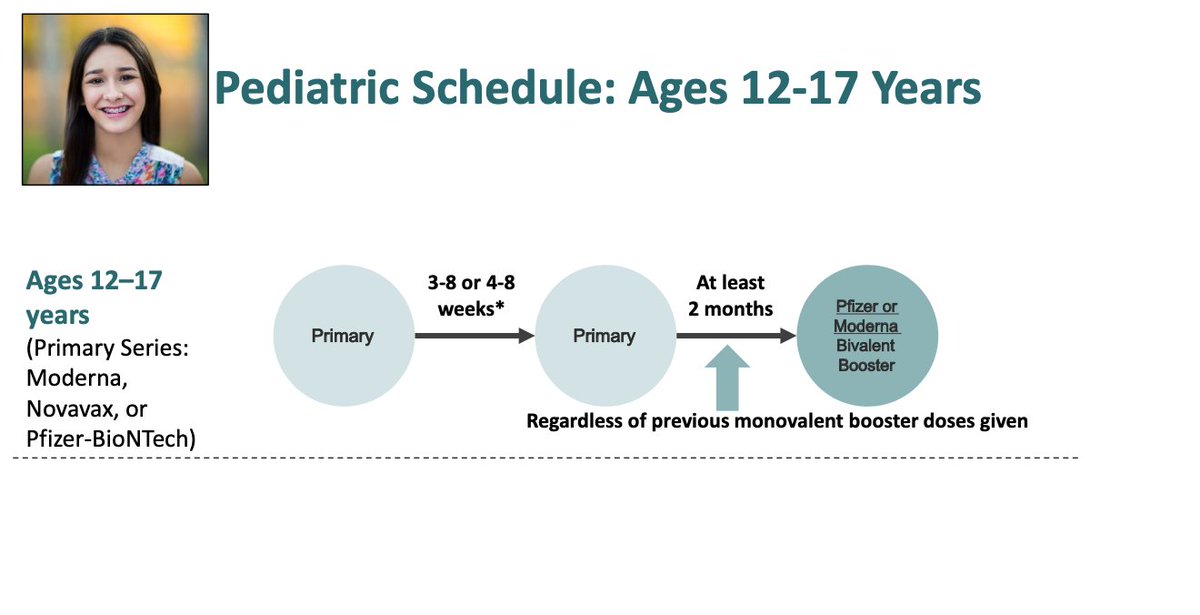 Pediatric Schedule: Ages 12-17 Years

Ages 12–17 years
(Primary Series: Moderna, Novavax, or Pfizer-BioNTech)

Primary

3-8 or 4-8 weeks*

Primary

At least 2 months

Pfizer or Moderna Bivalent Booster

Regardless of previous monovalent booster doses given